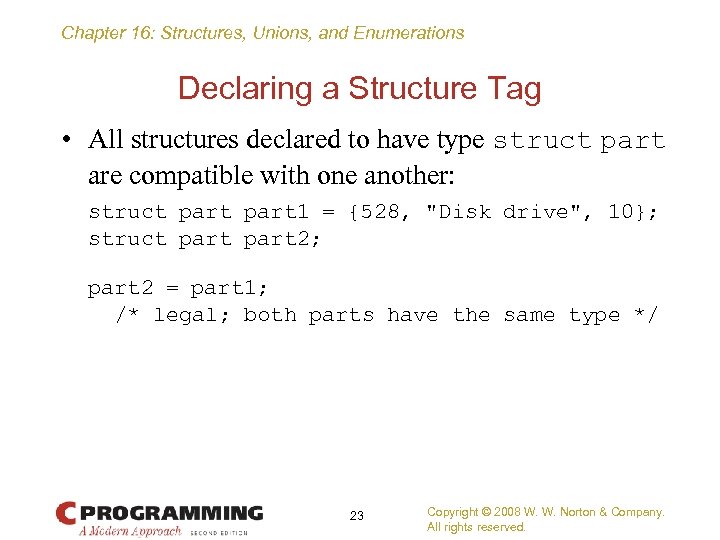 Chapter 16: Structures, Unions, and Enumerations

Declaring a Structure Tag

• All structures declared to have type struct part are compatible with one another:

struct part part1 = {528, "Disk drive", 10};
struct part part2;

part2 = part1;
  /* legal; both parts have the same type */

C PROGRAMMING
A Modern Approach SECOND EDITION

23

Copyright © 2008 W. W. Norton & Company.
All rights reserved.